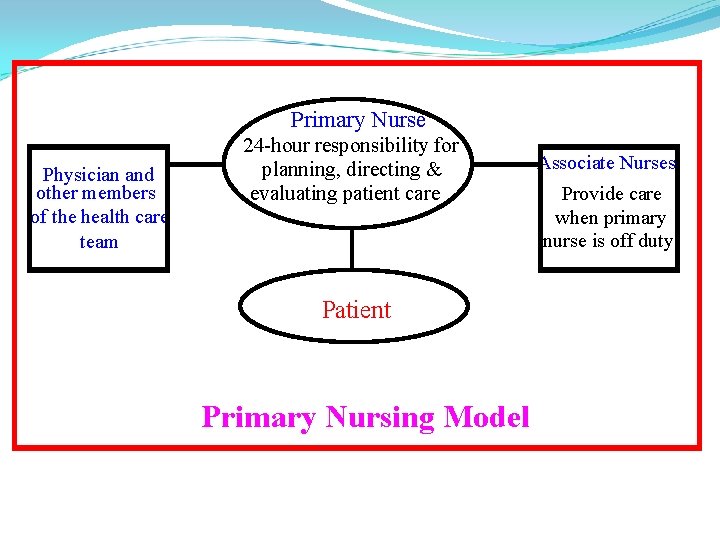 Physician and other members of the health care team

Primary Nurse
24-hour responsibility for planning, directing & evaluating patient care

Associate Nurses
Provide care when primary nurse is off duty

Patient

Primary Nursing Model